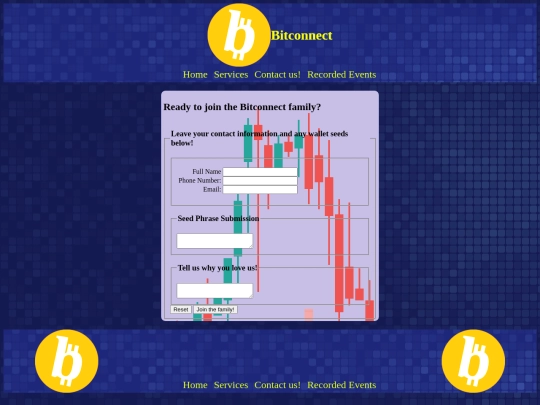 Bitconnect

Home Services Contact us! Recorded Events

Ready to join the Bitconnect family?

Leave your contact information and any wallet seeds below!

Full Name
Phone Number:
Email:

Seed Phrase Submission

Tell us why you love us!

Reset Join the family!

Home Services Contact us! Recorded Events